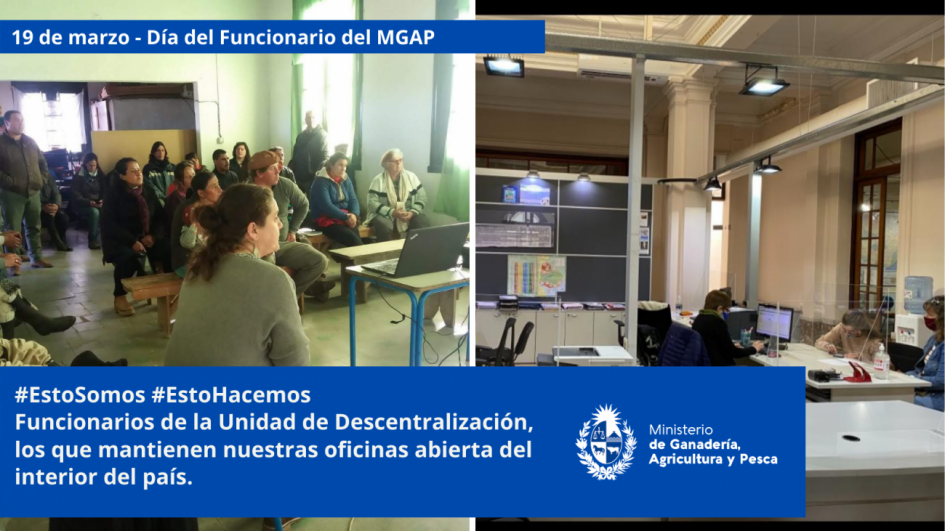 19 de marzo - Día del Funcionario del MGAP

#EstoSomos #EstoHacemos
Funcionarios de la Unidad de Descentralización, los que mantienen nuestras oficinas abierta del interior del país.

Ministerio de Ganadería, Agricultura y Pesca